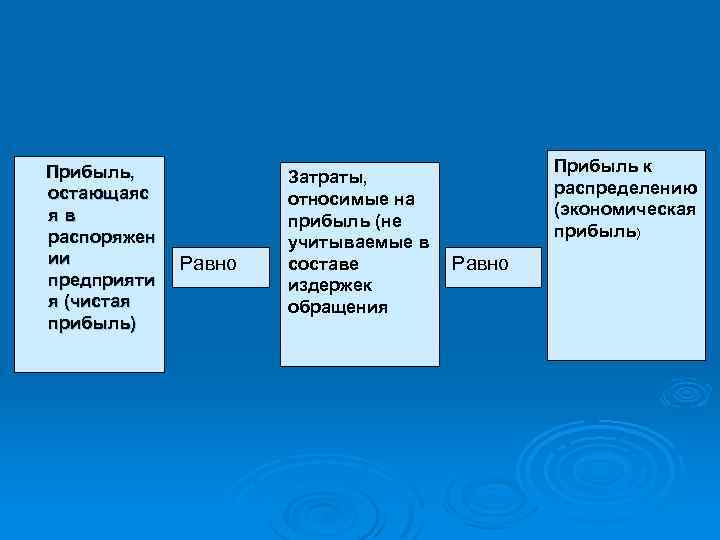 Прибыль, остающаяся в распоряжении предприятия (чистая прибыль)

Равно

Затраты, относимые на прибыль (не учитываемые в составе издержек обращения

Равно

Прибыль к распределению (экономическая прибыль)